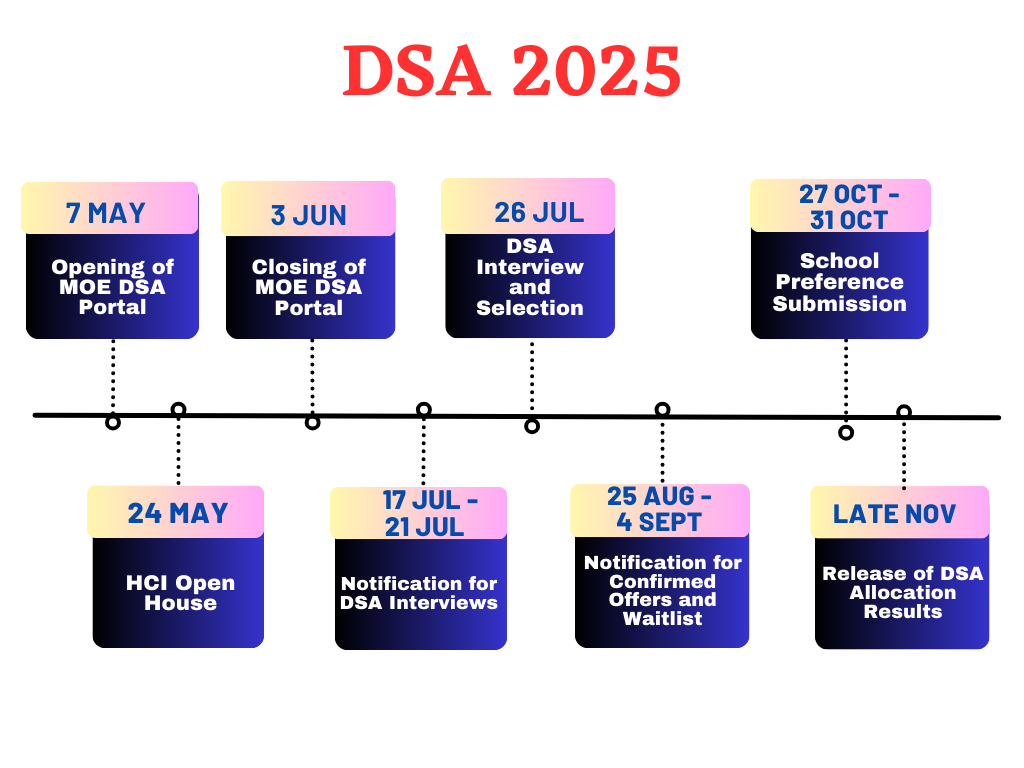 DSA 2025

7 MAY
Opening of MOE DSA Portal

3 JUN
Closing of MOE DSA Portal

26 JUL
DSA Interview and Selection

27 OCT - 31 OCT
School Preference Submission

24 MAY
HCI Open House

17 JUL - 21 JUL
Notification for DSA Interviews

25 AUG - 4 SEPT
Notification for Confirmed Offers and Waitlist

LATE NOV
Release of DSA Allocation Results